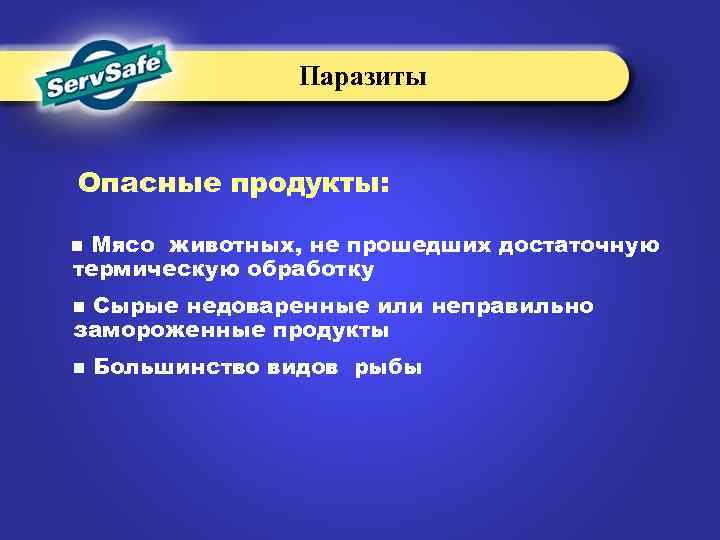 ServSafe®

Паразиты

Опасные продукты:

■ Мясо животных, не прошедших достаточную термическую обработку

■ Сырые недоваренные или неправильно замороженные продукты

■ Большинство видов рыбы